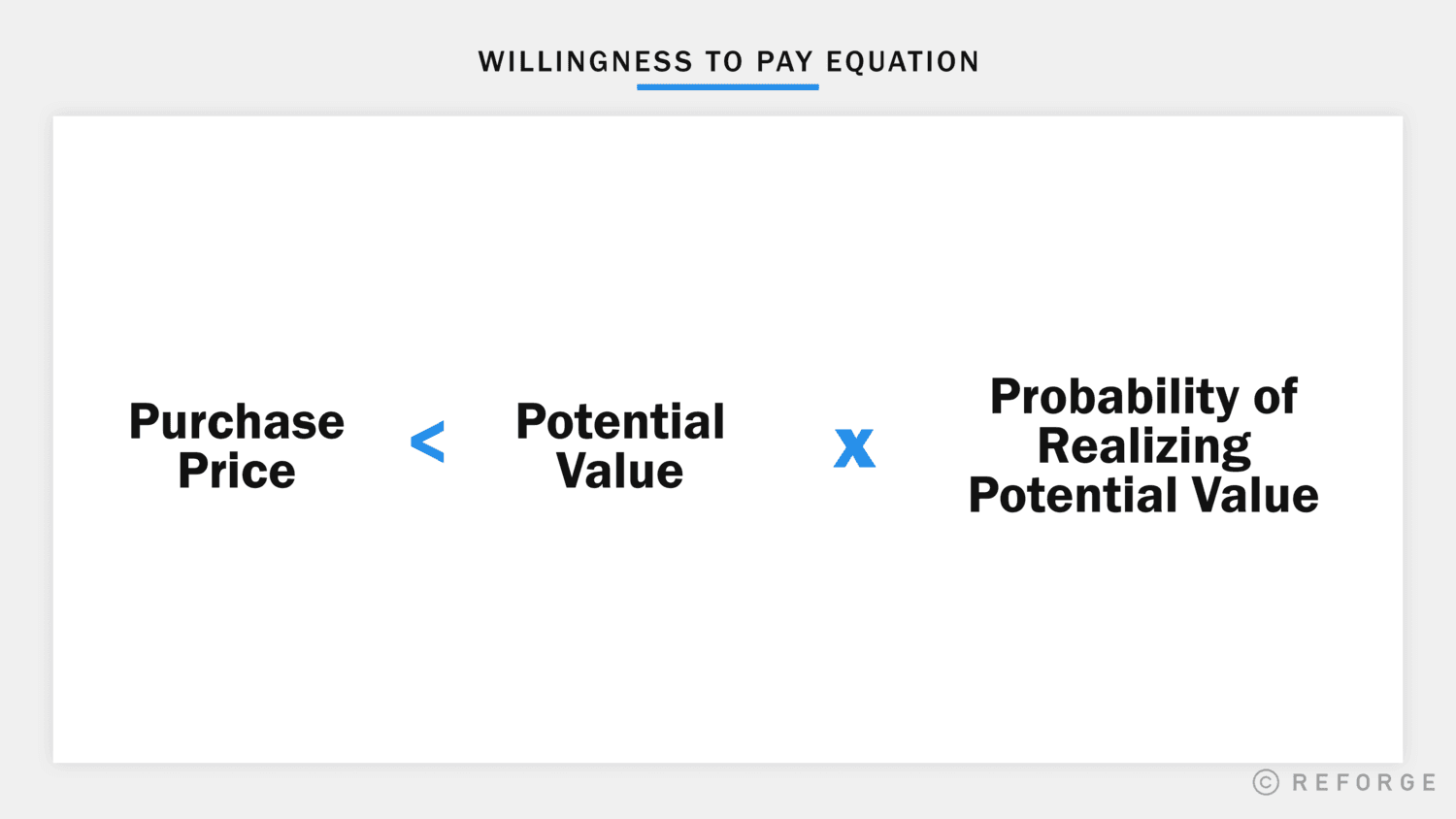 WILLINGNESS TO PAY EQUATION

Purchase Price < Potential Value x Probability of Realizing Potential Value

© REFORGE